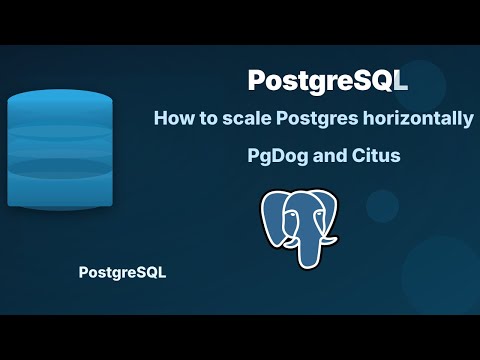 PostgreSQL

How to scale Postgres horizontally

PgDog and Citus

PostgreSQL